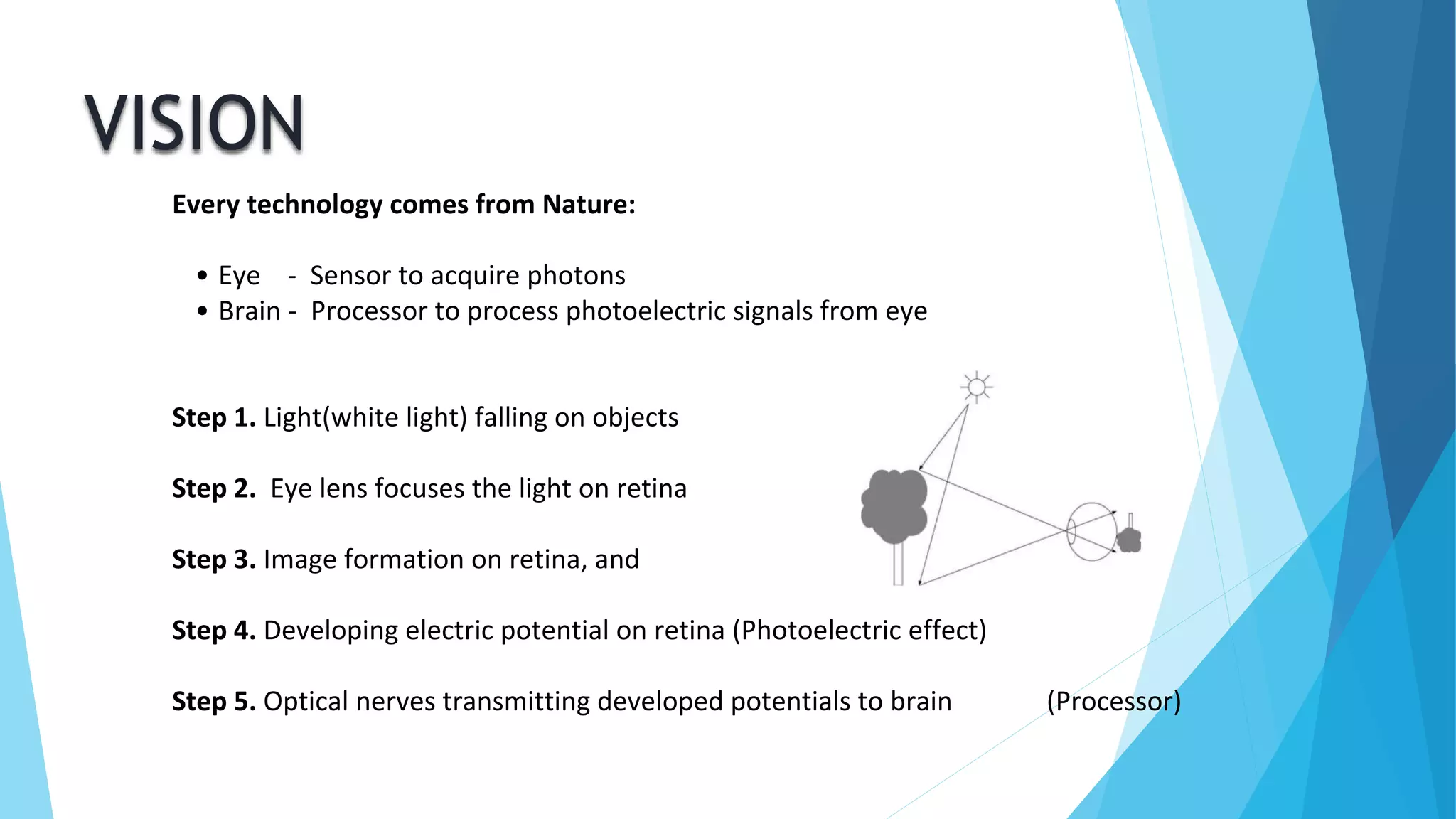 VISION

Every technology comes from Nature:

• Eye - Sensor to acquire photons
• Brain - Processor to process photoelectric signals from eye

Step 1. Light(white light) falling on objects

Step 2. Eye lens focuses the light on retina

Step 3. Image formation on retina, and

Step 4. Developing electric potential on retina (Photoelectric effect)

Step 5. Optical nerves transmitting developed potentials to brain (Processor)